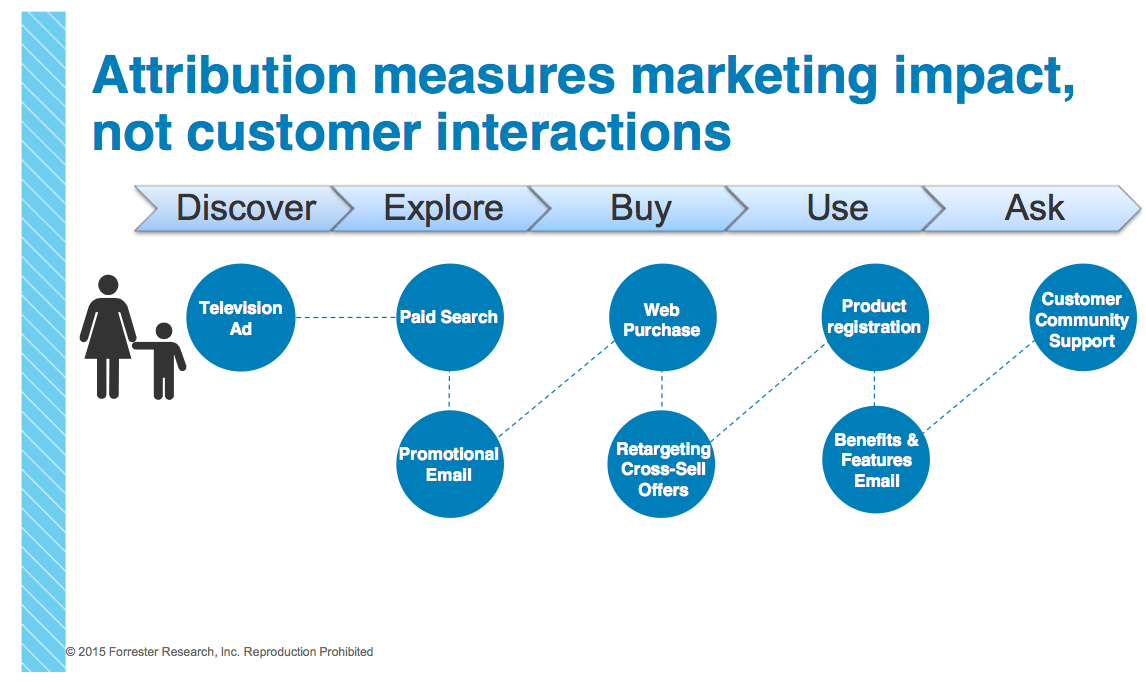 Attribution measures marketing impact, not customer interactions

Discover
Explore
Buy
Use
Ask

Television Ad
Paid Search
Promotional Email
Web Purchase
Retargeting Cross-Sell Offers
Product registration
Benefits & Features Email
Customer Community Support

© 2015 Forrester Research, Inc. Reproduction Prohibited